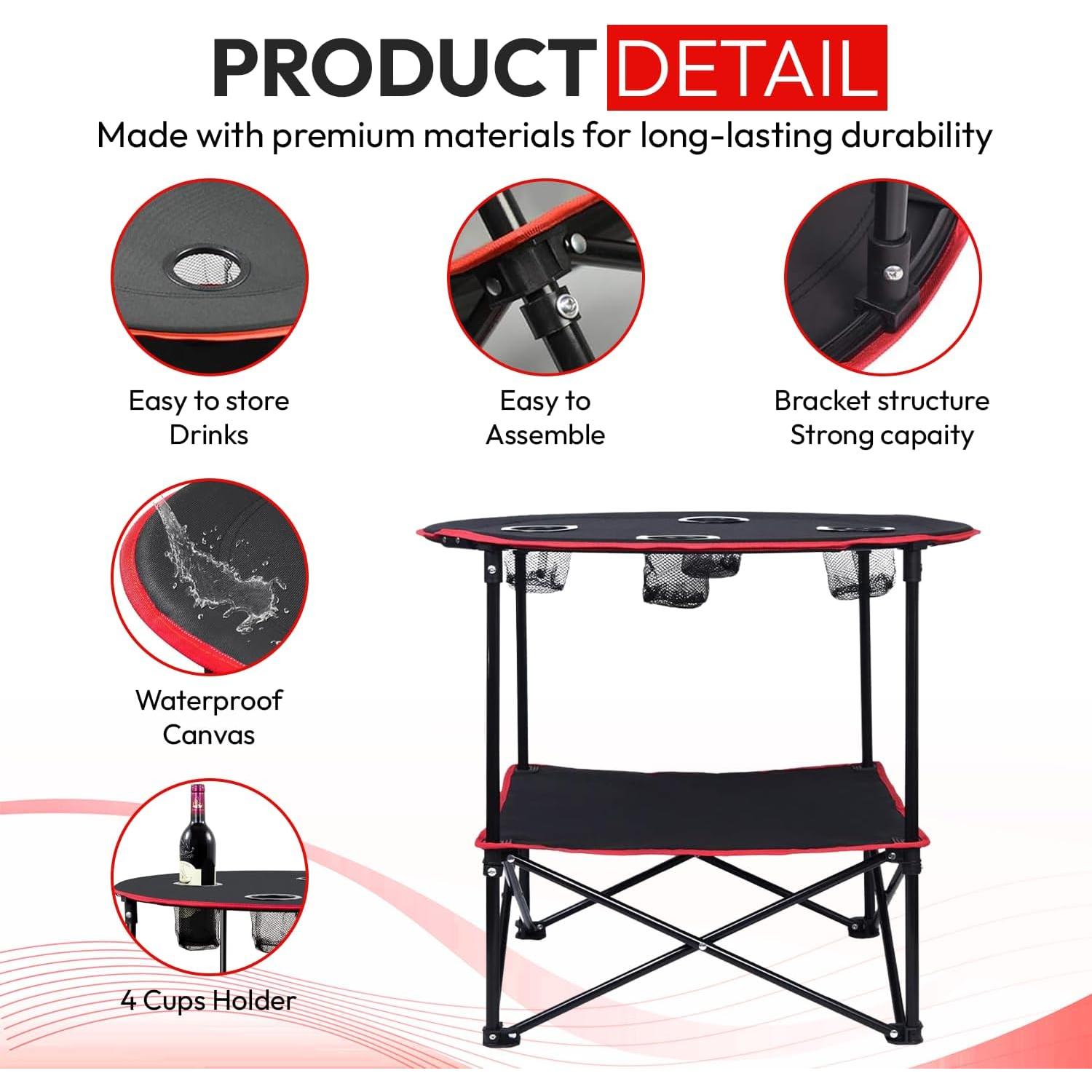 PRODUCT DETAIL
Made with premium materials for long-lasting durability

Easy to store Drinks

Easy to Assemble

Bracket structure Strong capaity

Waterproof Canvas

4 Cups Holder